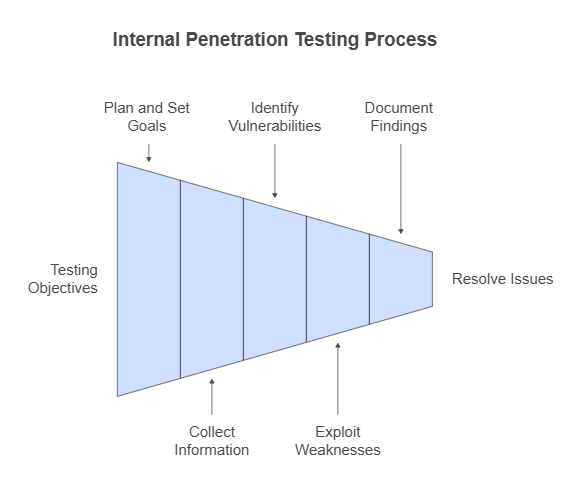 Internal Penetration Testing Process

Plan and Set Goals

Identify Vulnerabilities

Document Findings

Testing Objectives

Resolve Issues

Collect Information

Exploit Weaknesses